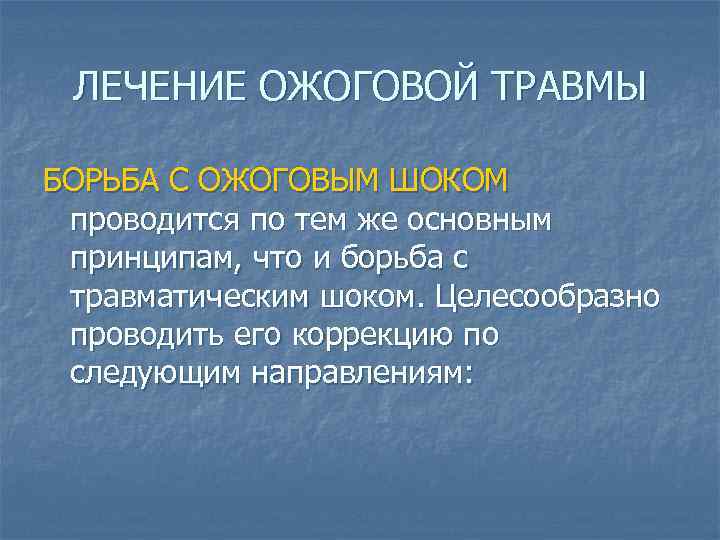 ЛЕЧЕНИЕ ОЖОГОВОЙ ТРАВМЫ

БОРЬБА С ОЖОГОВЫМ ШОКОМ проводится по тем же основным принципам, что и борьба с травматическим шоком. Целесообразно проводить его коррекцию по следующим направлениям: